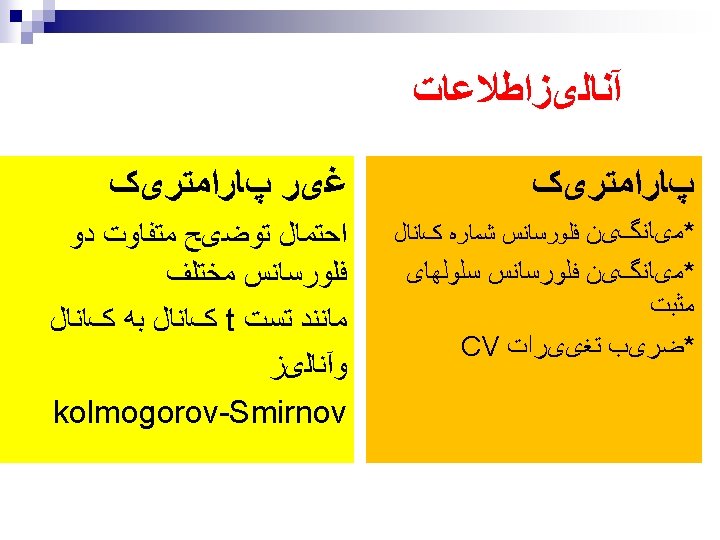 آنالیزاطلاعات

پارامتریک

*میانگین فلورسانس شماره کانال

*میانگین فلورسانس سلولهای مثبت

*ضریب تغییرات CV

غیر پارامتریک

احتمال توضیح متفاوت دو فلورسانس مختلف

مانند تست t کانال به کانال

وآنالیز

kolmogorov-Smirnov